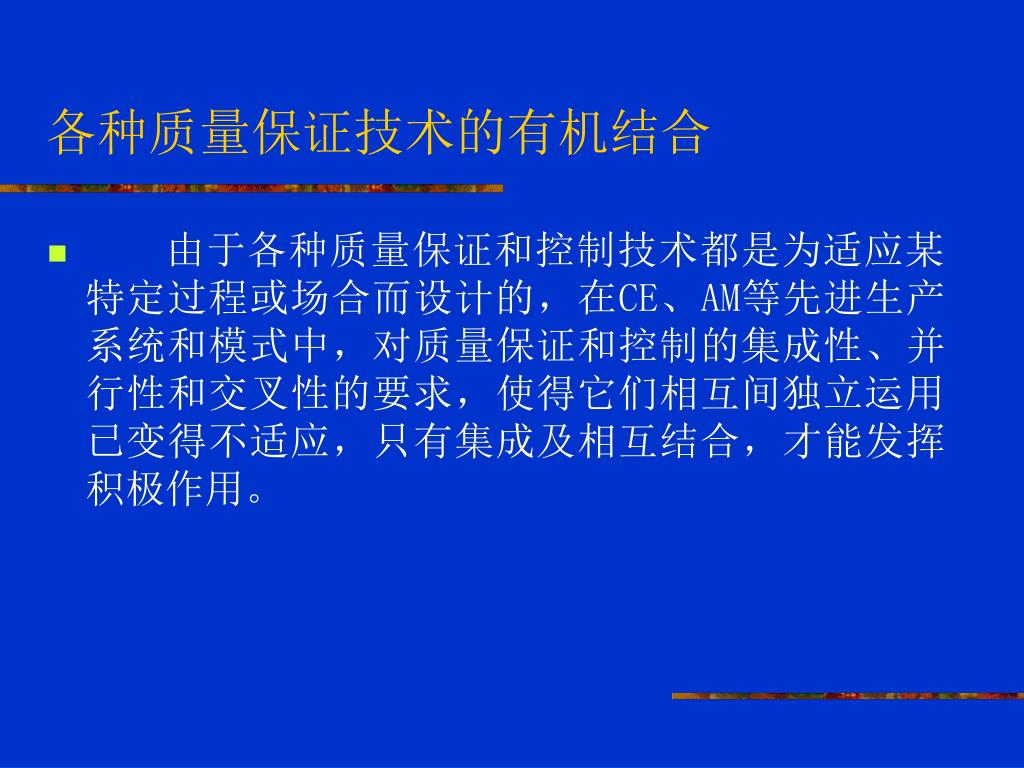 各种质量保证技术的有机结合

由于各种质量保证和控制技术都是为适应某特定过程或场合而设计的，在CE、AM等先进生产系统和模式中，对质量保证和控制的集成性、并行性和交叉性的要求，使得它们相互间独立运用已变得不适应，只有集成及相互结合，才能发挥积极作用。